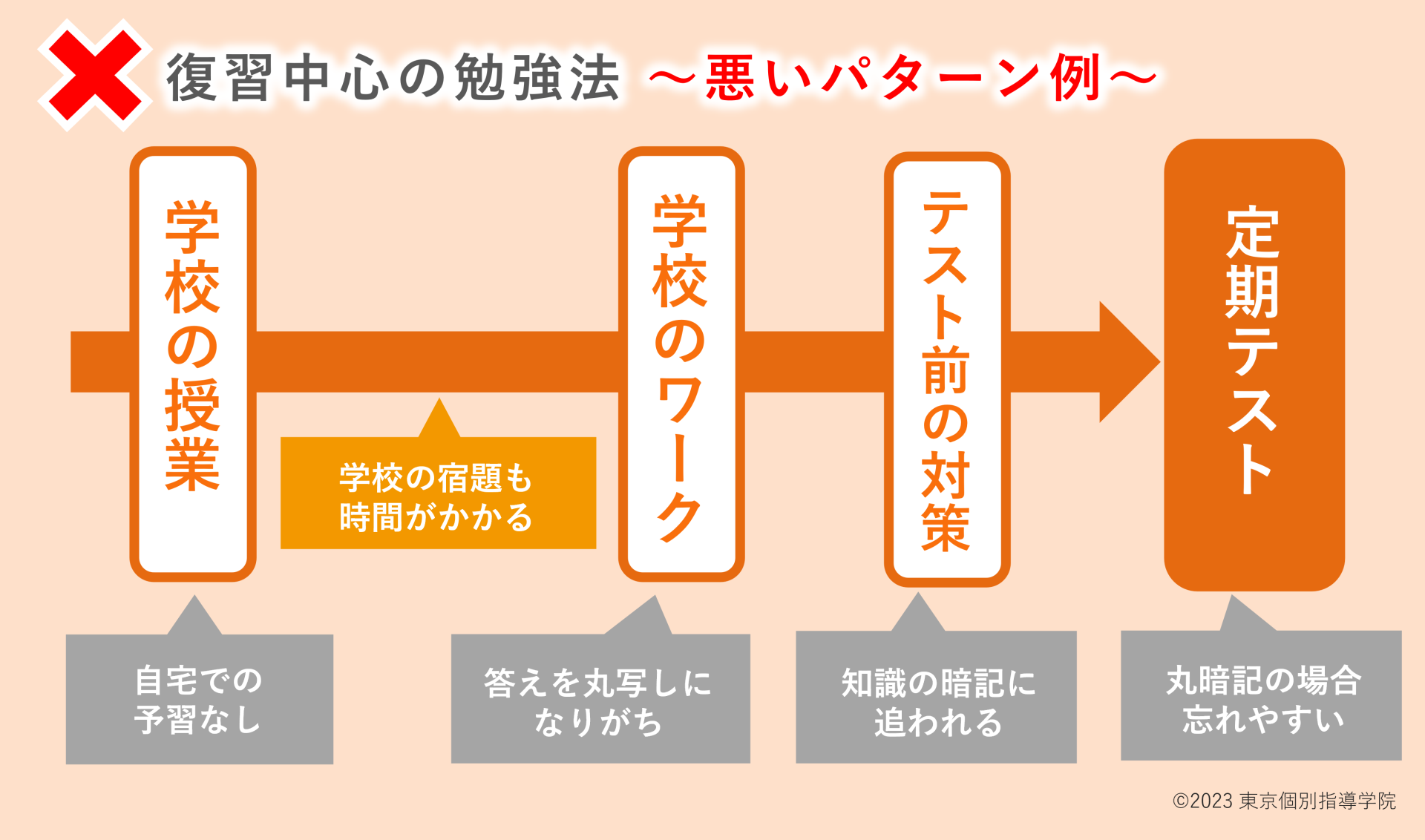 復習中心の勉強法 ～悪いパターン例～

学校の授業

学校の宿題も時間がかかる

学校のワーク

テスト前の対策

定期テスト

自宅での予習なし

答えを丸写しになりがち

知識の暗記に追われる

丸暗記の場合忘れやすい

©2023 東京個別指導学院